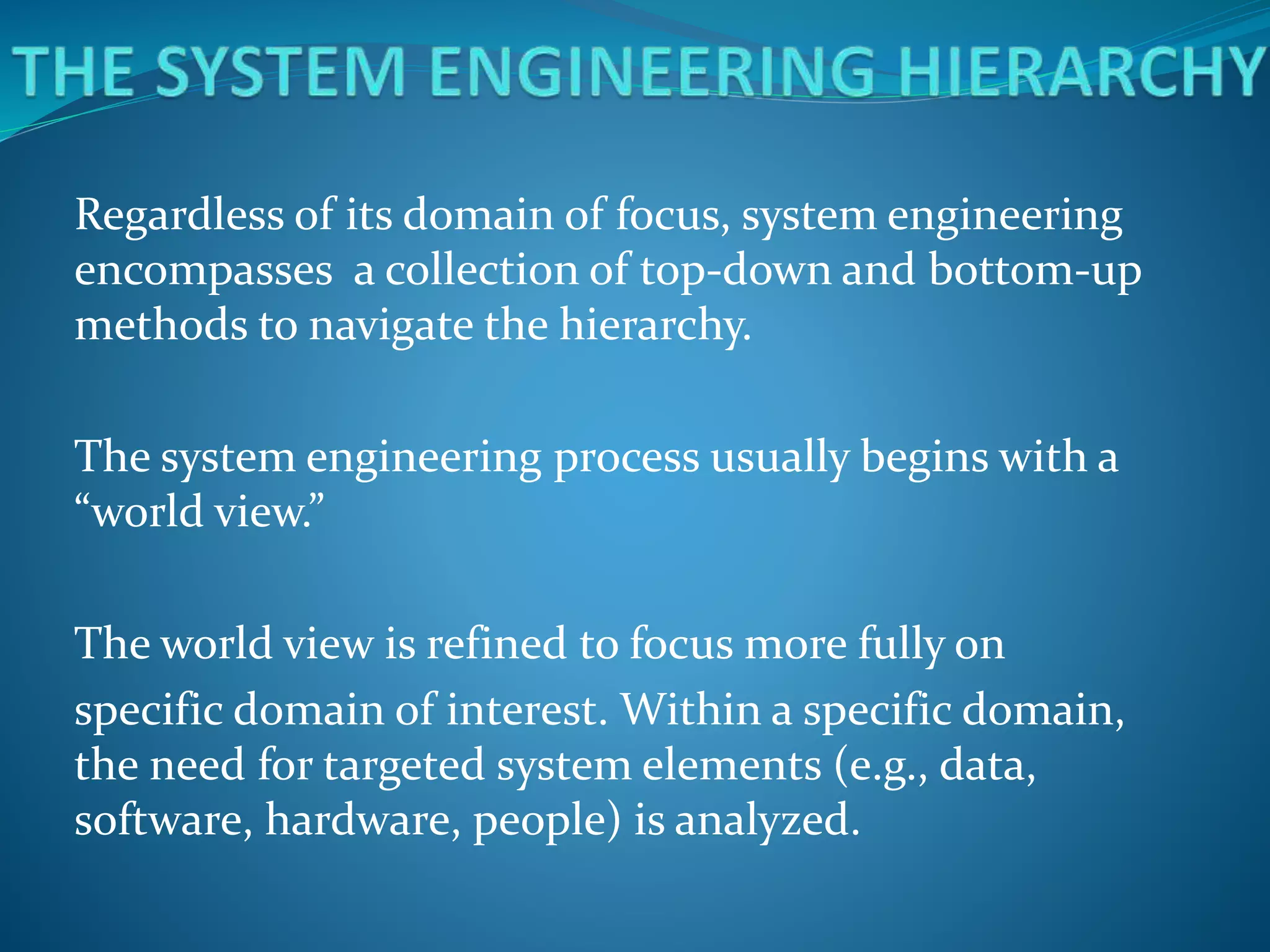 THE SYSTEM ENGINEERING HIERARCHY

Regardless of its domain of focus, system engineering encompasses  a collection of top-down and bottom-up methods to navigate the hierarchy.

The system engineering process usually begins with a “world view.”

The world view is refined to focus more fully on specific domain of interest. Within a specific domain, the need for targeted system elements (e.g., data, software, hardware, people) is analyzed.